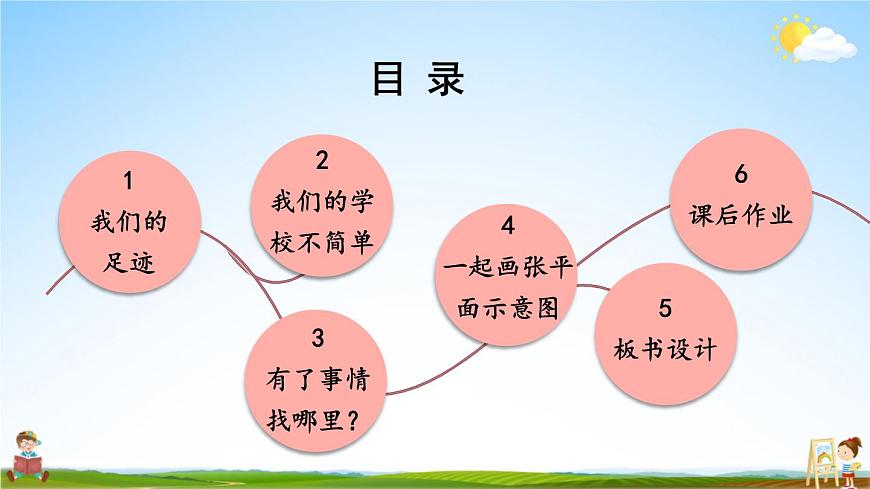 目 录

1
我们的足迹

2
我们的学校不简单

3
有了事情找哪里？

4
一起画张平面示意图

5
板书设计

6
课后作业